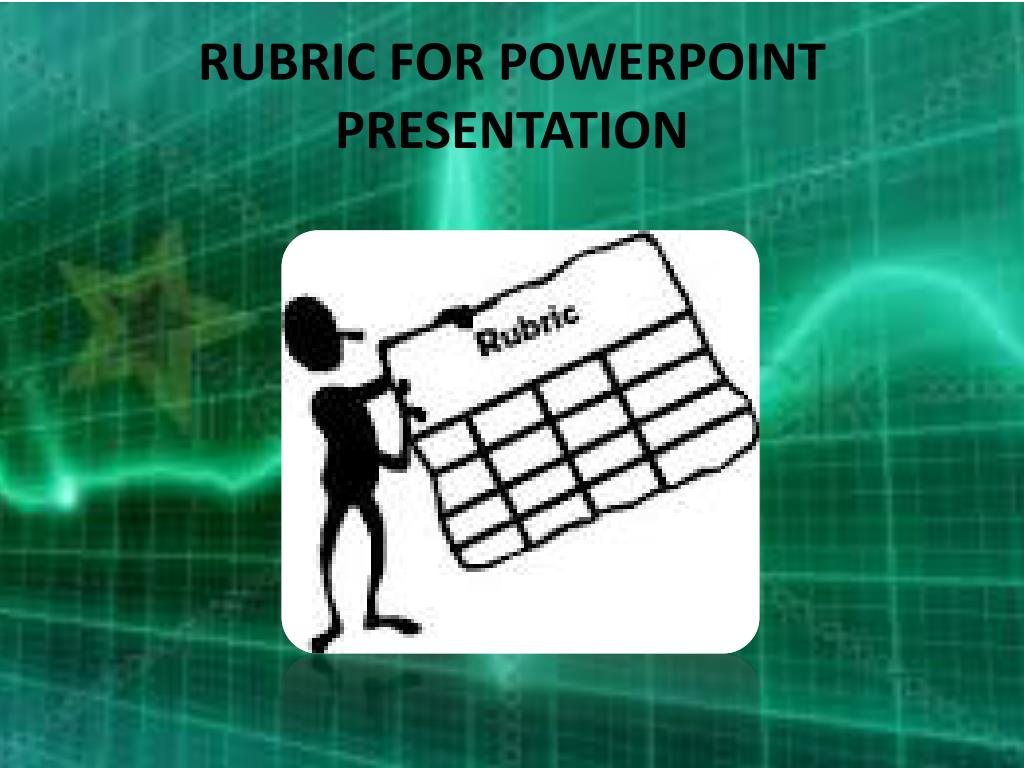 RUBRIC FOR POWERPOINT PRESENTATION

Rubric